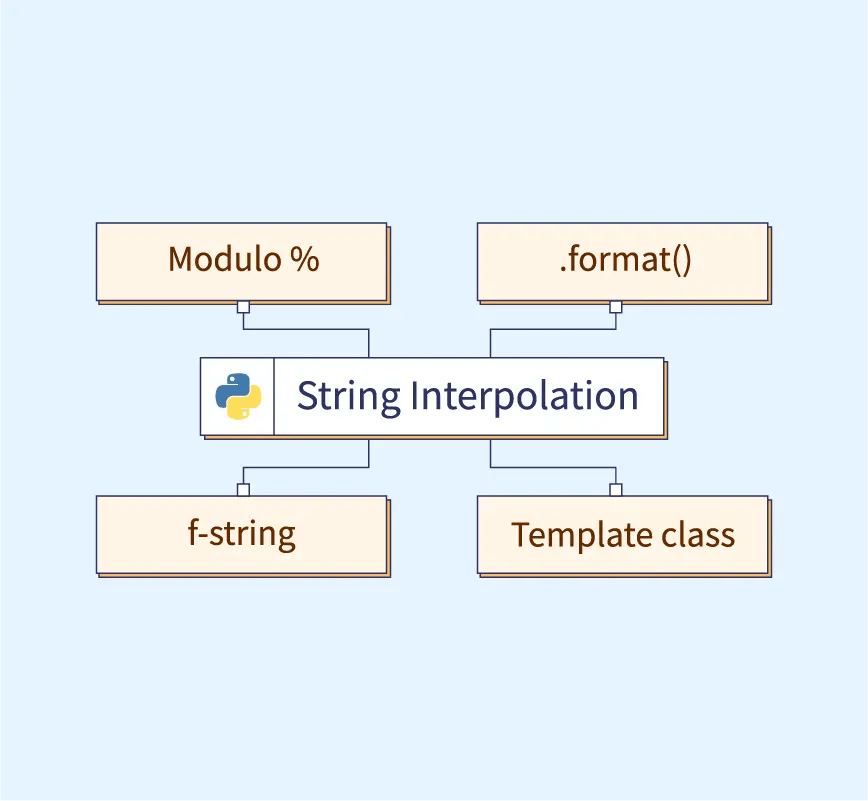 Modulo %

.format()

String Interpolation

f-string

Template class